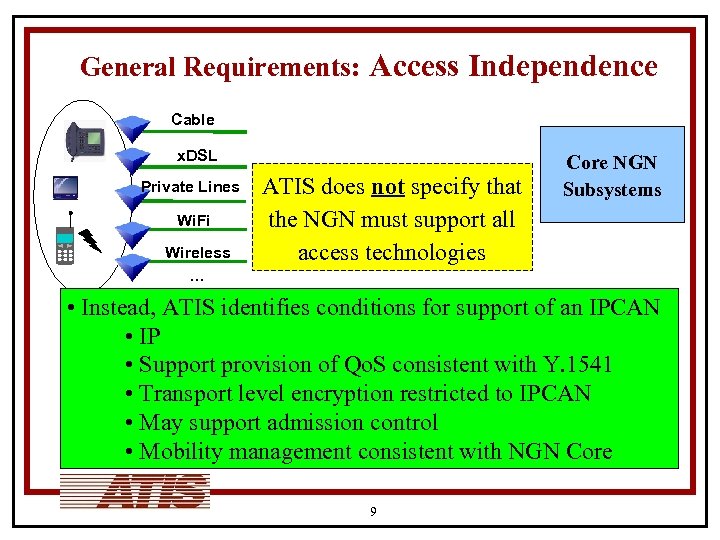 General Requirements: Access Independence

Cable
xDSL
Private Lines
WiFi
Wireless
...

ATIS does not specify that the NGN must support all access technologies

Core NGN Subsystems

• Instead, ATIS identifies conditions for support of an IPCAN
• IP
• Support provision of QoS consistent with Y.1541
• Transport level encryption restricted to IPCAN
• May support admission control
• Mobility management consistent with NGN Core

ATIS

9